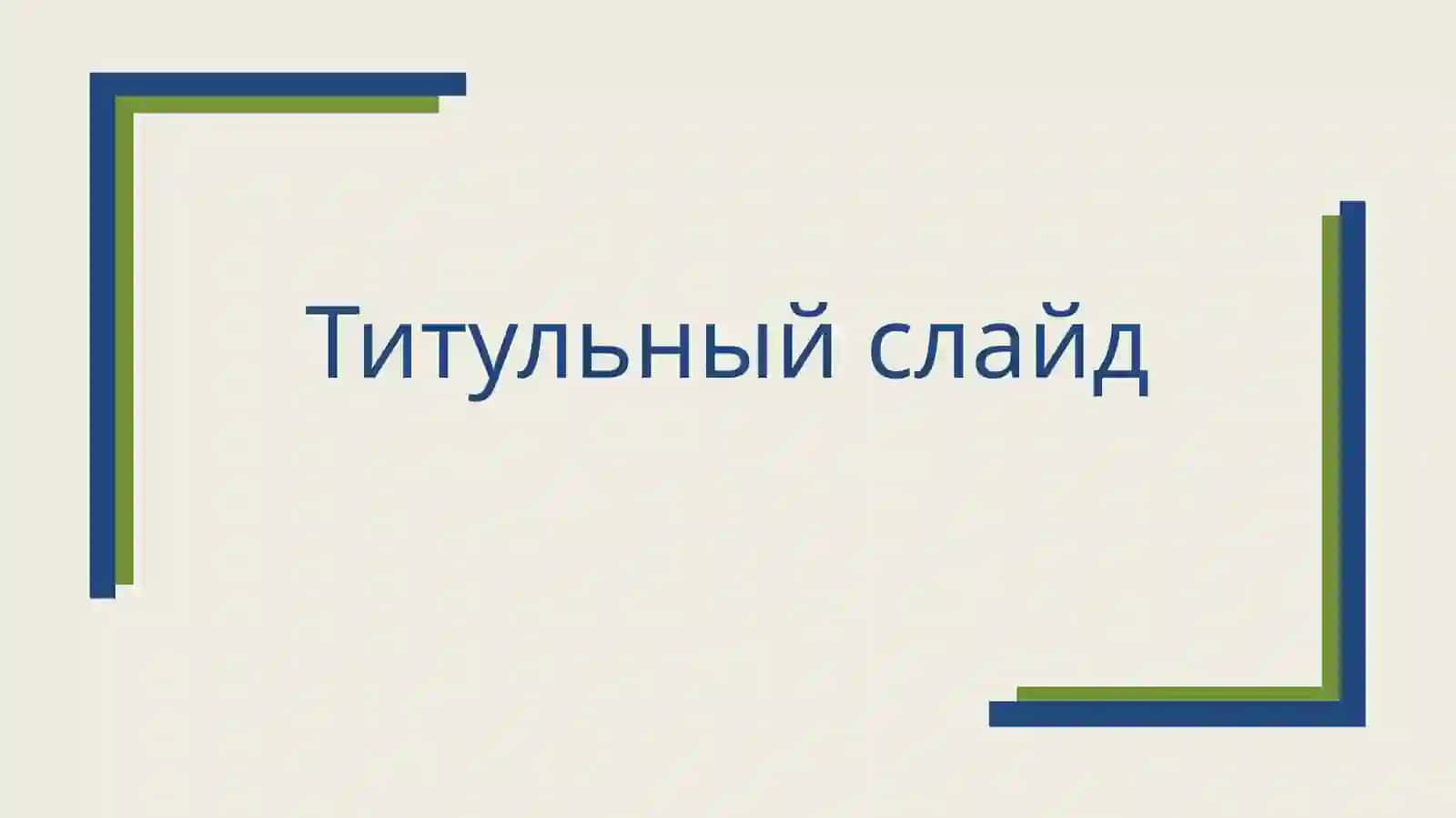 Титульный слайд